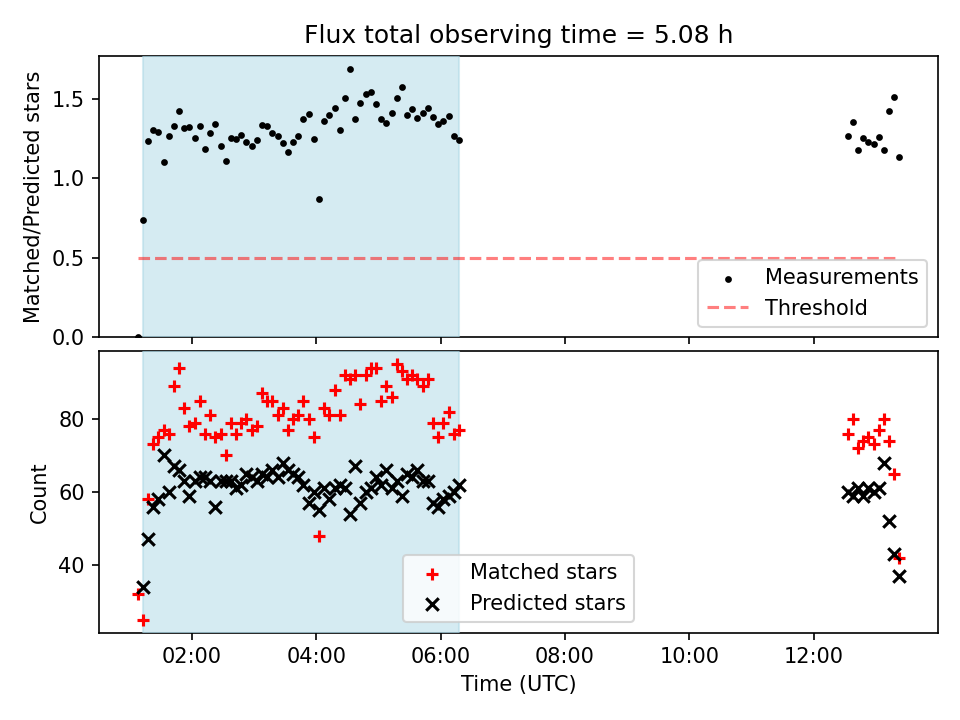 Flux total observing time = 5.08 h

Matched/Predicted stars

1.5
1.0
0.5
0.0

Measurements
Threshold

Count

80
60
40

Matched stars
Predicted stars

02:00
04:00
06:00
08:00
10:00
12:00

Time (UTC)